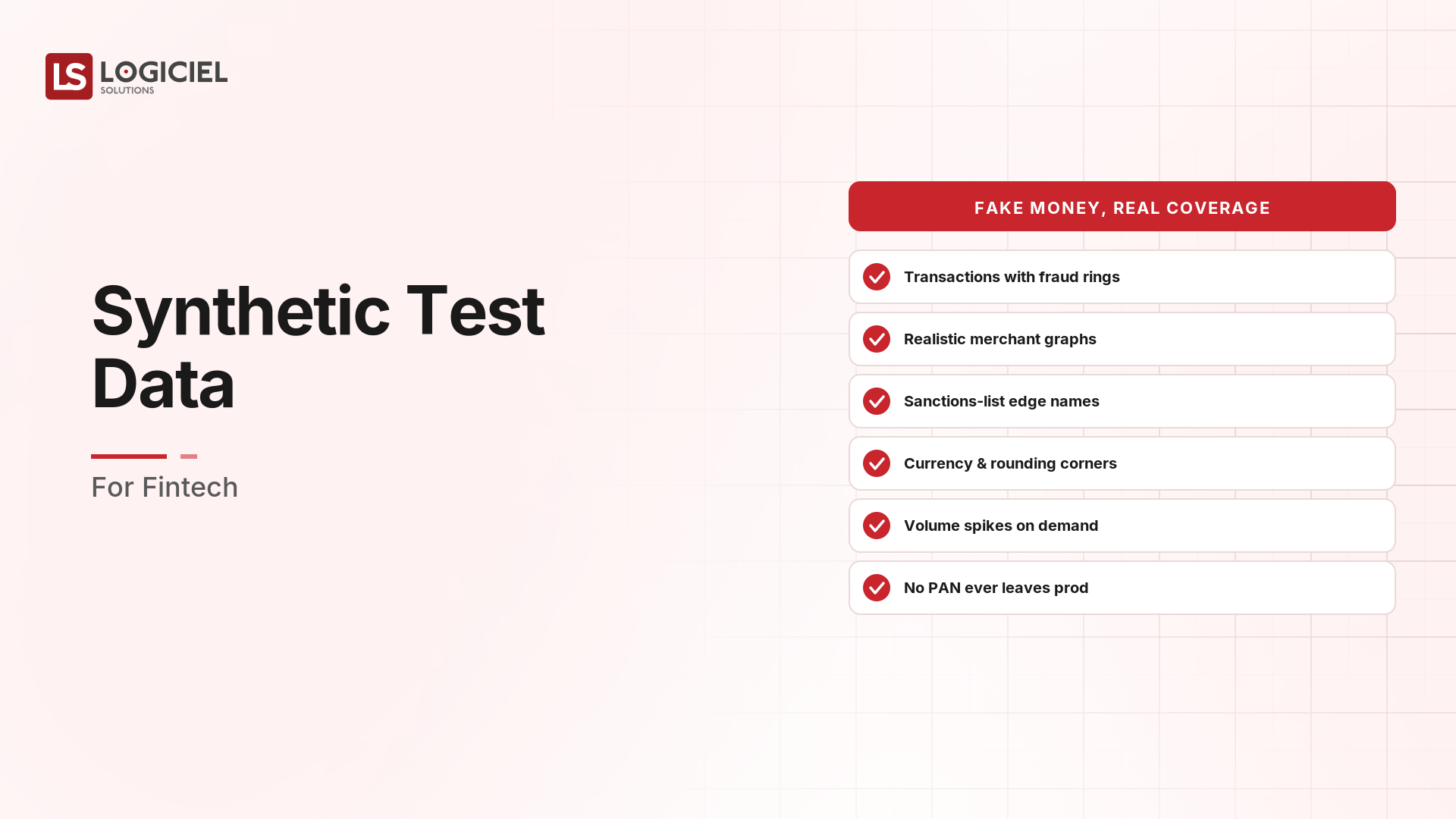 LS LOGICIEL SOLUTIONS

Synthetic Test Data

For Fintech

FAKE MONEY, REAL COVERAGE

Transactions with fraud rings

Realistic merchant graphs

Sanctions-list edge names

Currency & rounding corners

Volume spikes on demand

No PAN ever leaves prod